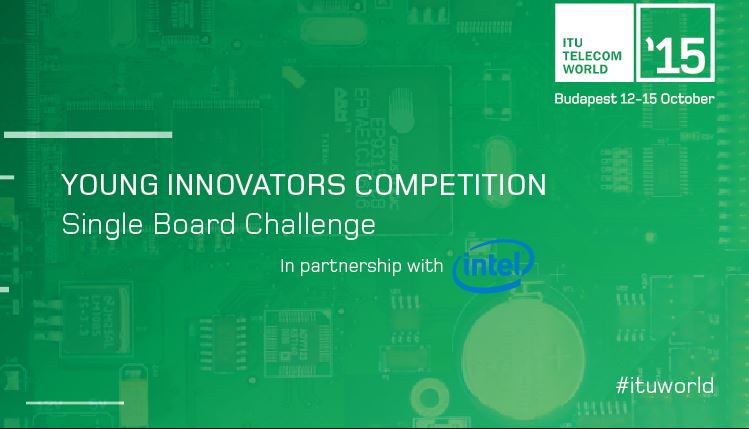 ITU TELECOM WORLD '15

Budapest 12-15 October

YOUNG INNOVATORS COMPETITION

Single Board Challenge

In partnership with intel

#ituworld